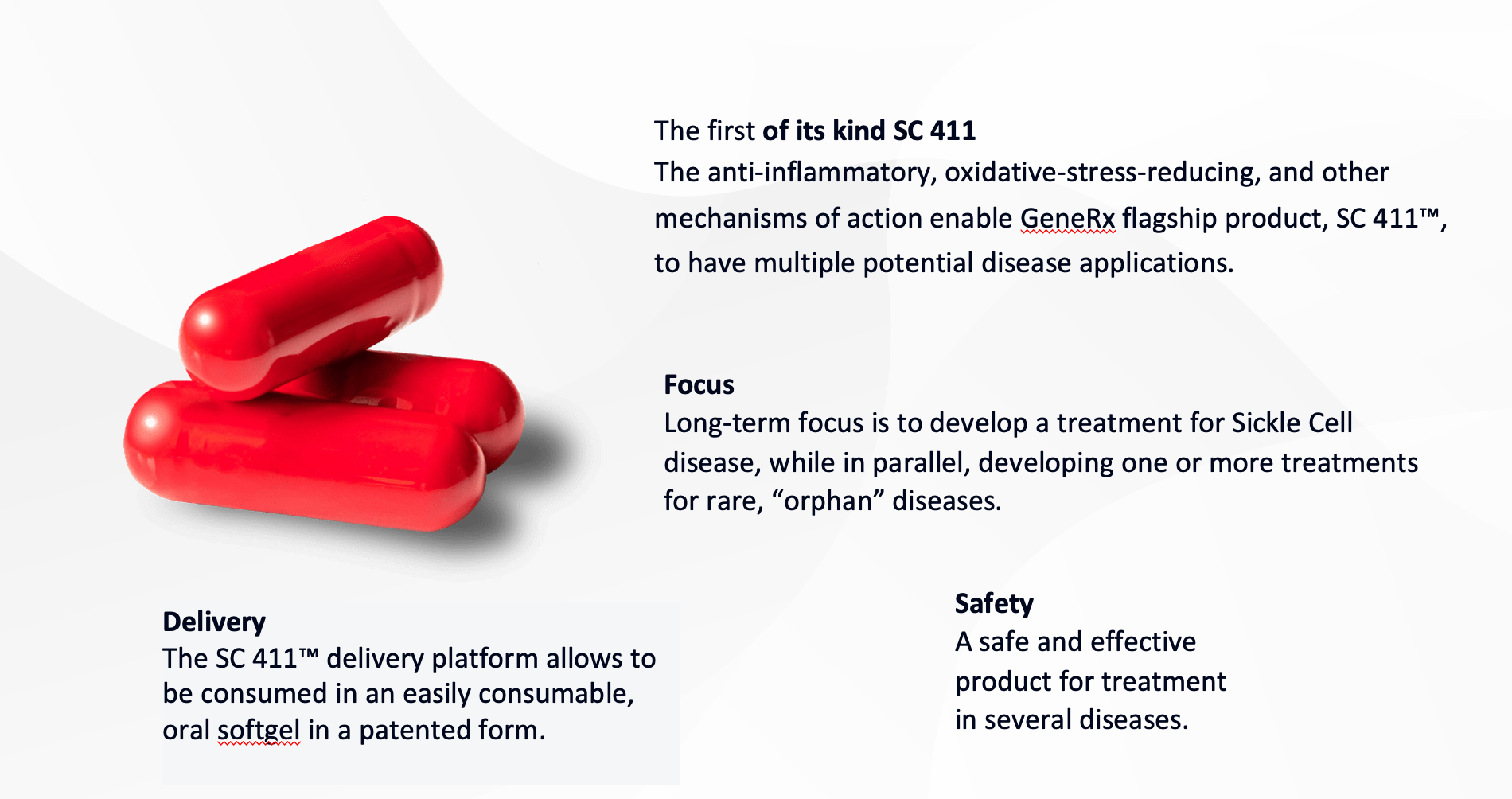 The first of its kind SC 411
The anti-inflammatory, oxidative-stress-reducing, and other mechanisms of action enable GeneRx flagship product, SC 411™, to have multiple potential disease applications.

Focus
Long-term focus is to develop a treatment for Sickle Cell disease, while in parallel, developing one or more treatments for rare, “orphan” diseases.

Delivery
The SC 411™ delivery platform allows to be consumed in an easily consumable, oral softgel in a patented form.

Safety
A safe and effective product for treatment in several diseases.